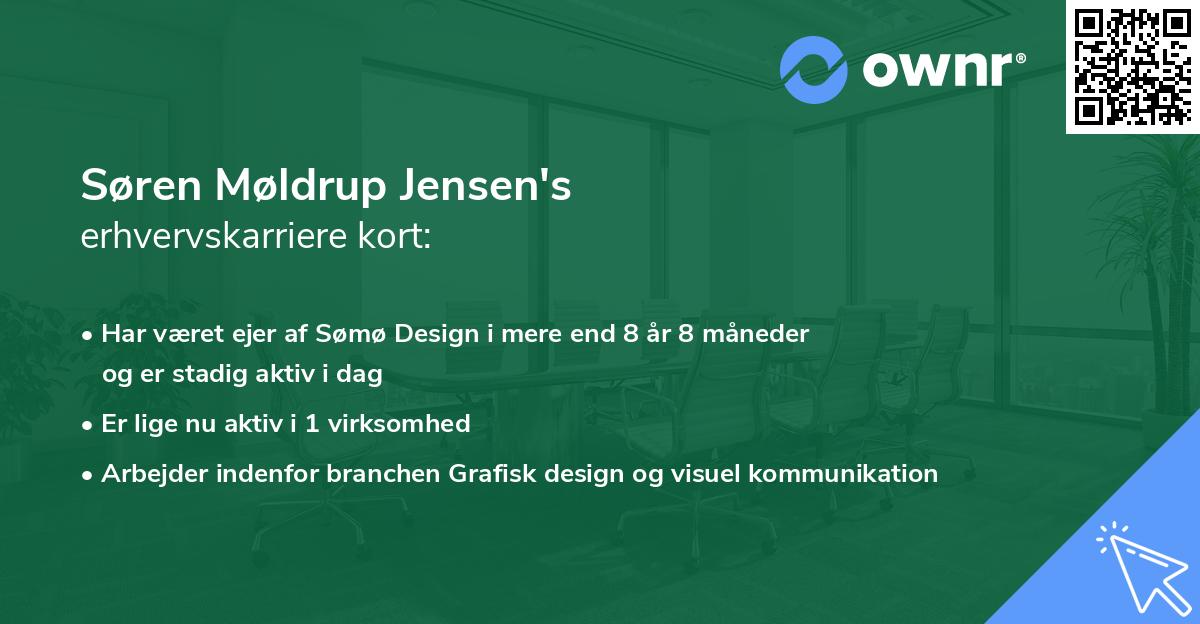 ownr®

Søren Møldrup Jensen's
erhvervskarriere kort:

• Har været ejer af Sømø Design i mere end 8 år 8 måneder og er stadig aktiv i dag
• Er lige nu aktiv i 1 virksomhed
• Arbejder indenfor branchen Grafisk design og visuel kommunikation